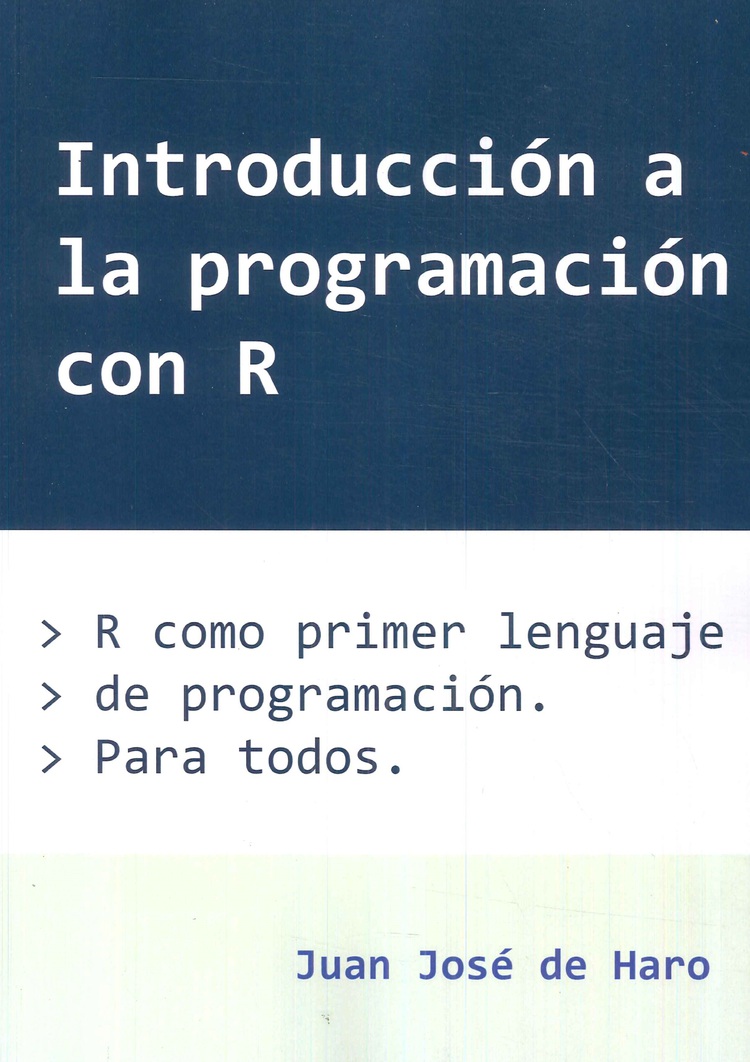 Introducción a la programación con R

> R como primer lenguaje
> de programación.
> Para todos.

Juan José de Haro